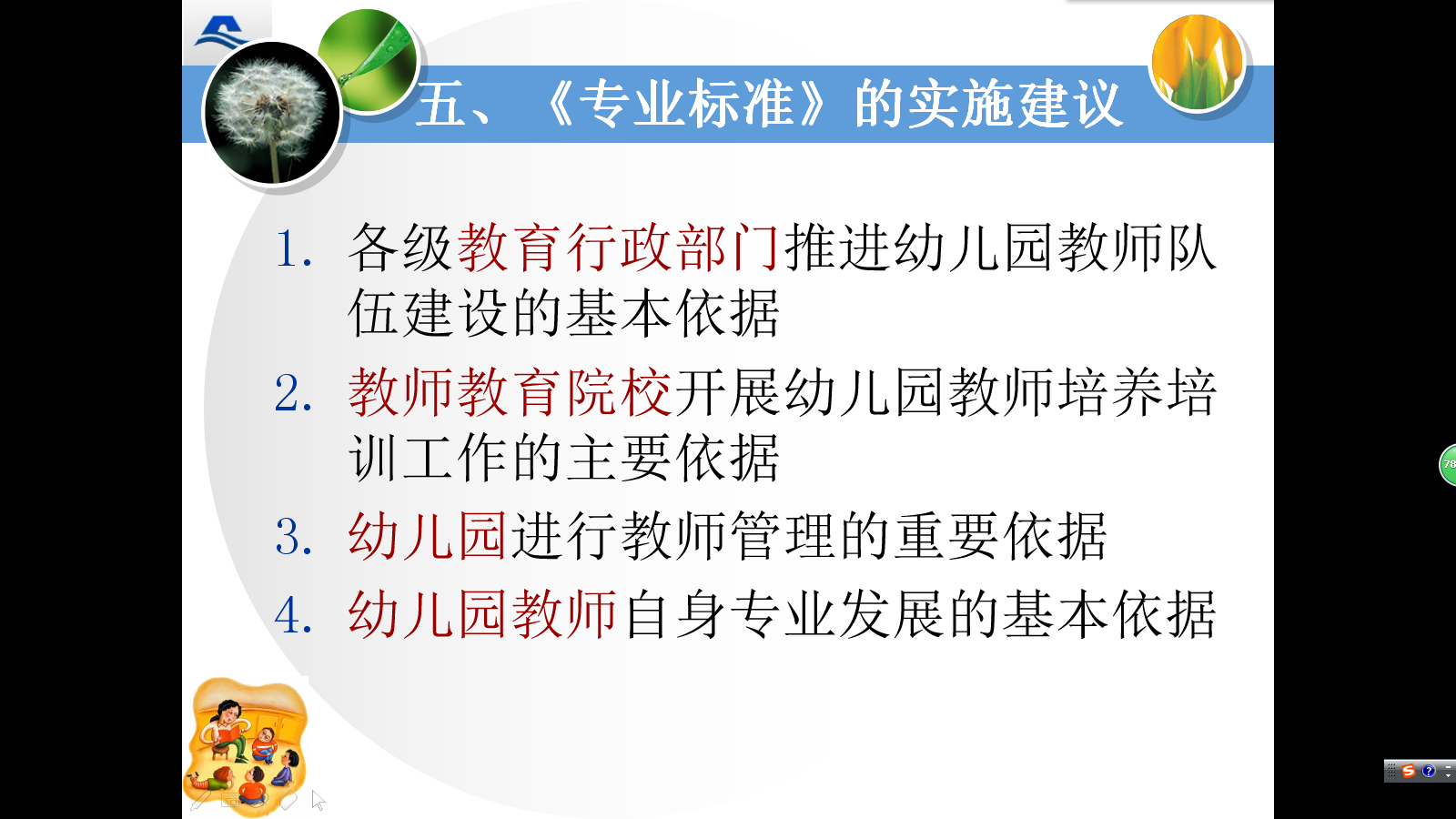 五、《专业标准》的实施建议

1. 各级教育行政部门推进幼儿园教师队伍建设的基本依据
2. 教师教育院校开展幼儿园教师培养培训工作的主要依据
3. 幼儿园进行教师管理的重要依据
4. 幼儿园教师自身专业发展的基本依据

78